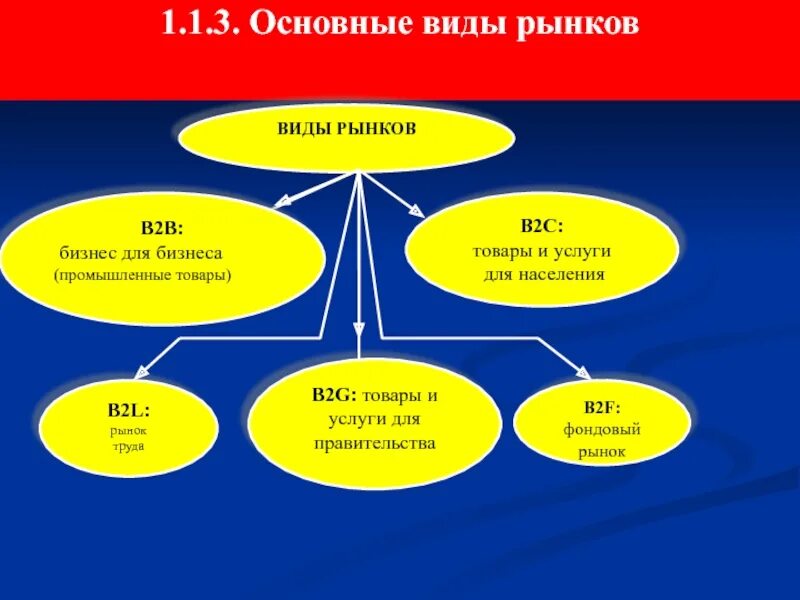 1.1.3. Основные виды рынков

ВИДЫ РЫНКОВ

B2B:
бизнес для бизнеса
(промышленные товары)

B2C:
товары и услуги
для населения

B2L:
рынок
труда

B2G: товары и
услуги для
правительства

B2F:
фондовый
рынок